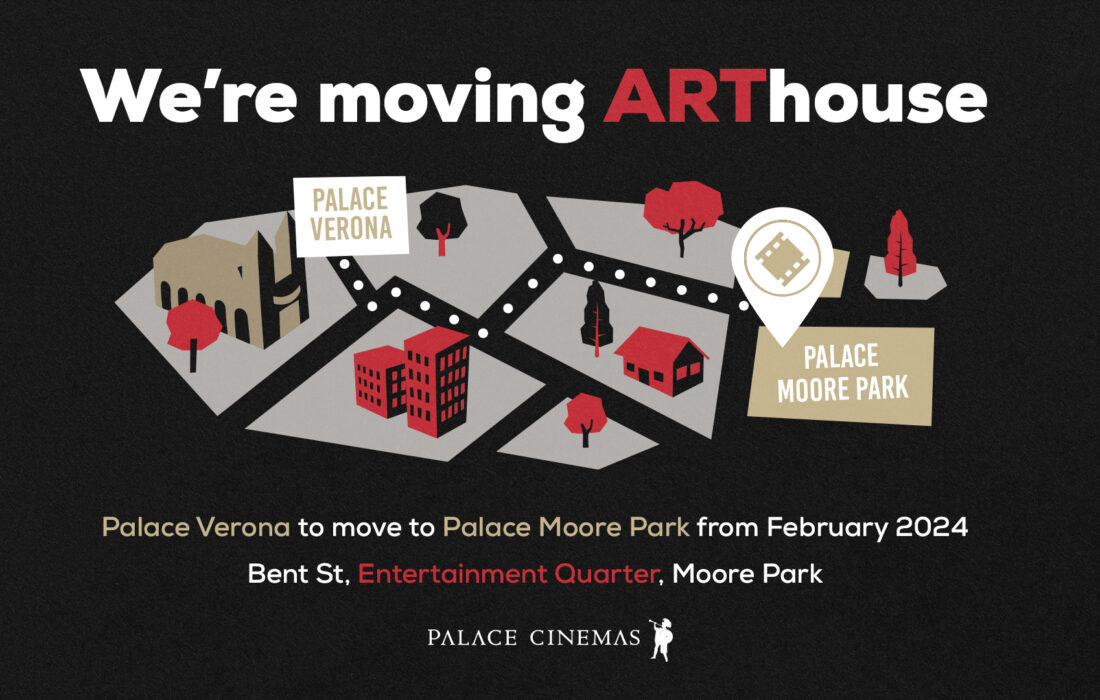 We're moving ARThouse

PALACE VERONA

PALACE MOORE PARK

Palace Verona to move to Palace Moore Park from February 2024

Bent St, Entertainment Quarter, Moore Park

PALACE CINEMAS